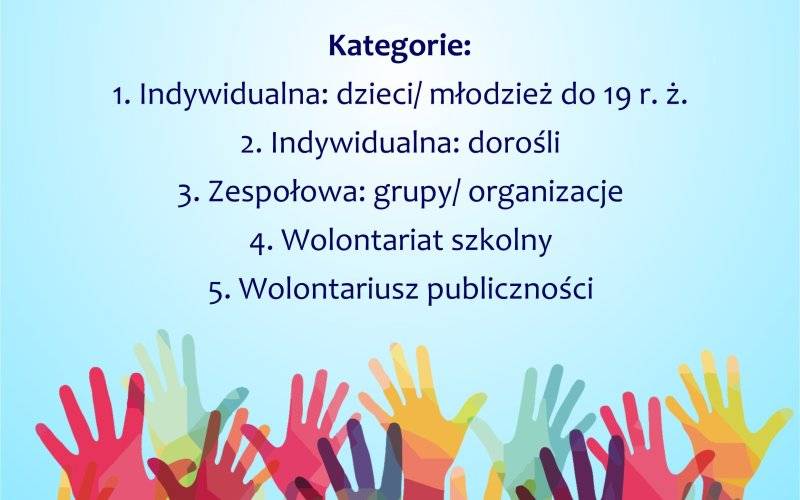 Kategorie:
1. Indywidualna: dzieci/ młodzież do 19 r. ż.
2. Indywidualna: dorośli
3. Zespołowa: grupy/ organizacje
4. Wolontariat szkolny
5. Wolontariusz publiczności